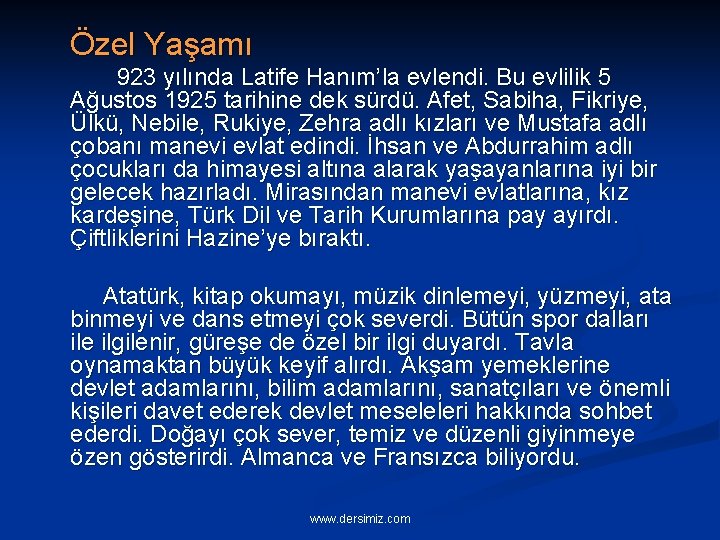 Özel Yaşamı

923 yılında Latife Hanım'la evlendi. Bu evlilik 5 Ağustos 1925 tarihine dek sürdü. Afet, Sabiha, Fikriye, Ülkü, Nebile, Rukiye, Zehra adlı kızları ve Mustafa adlı çobanı manevi evlat edindi. İhsan ve Abdurrahim adlı çocukları da himayesi altına alarak yaşayanlarına iyi bir gelecek hazırladı. Mirasından manevi evlatlarına, kız kardeşine, Türk Dil ve Tarih Kurumlarına pay ayırdı. Çiftliklerini Hazine'ye bıraktı.

Atatürk, kitap okumayı, müzik dinlemeyi, yüzmeyi, ata binmeyi ve dans etmeyi çok severdi. Bütün spor dalları ile ilgilenir, güreşe de özel bir ilgi duyardı. Tavla oynamaktan büyük keyif alırdı. Akşam yemeklerine devlet adamlarını, bilim adamlarını, sanatçıları ve önemli kişileri davet ederek devlet meseleleri hakkında sohbet ederdi. Doğayı çok sever, temiz ve düzenli giyinmeye özen gösterirdi. Almanca ve Fransızca biliyordu.

www.dersimiz.com